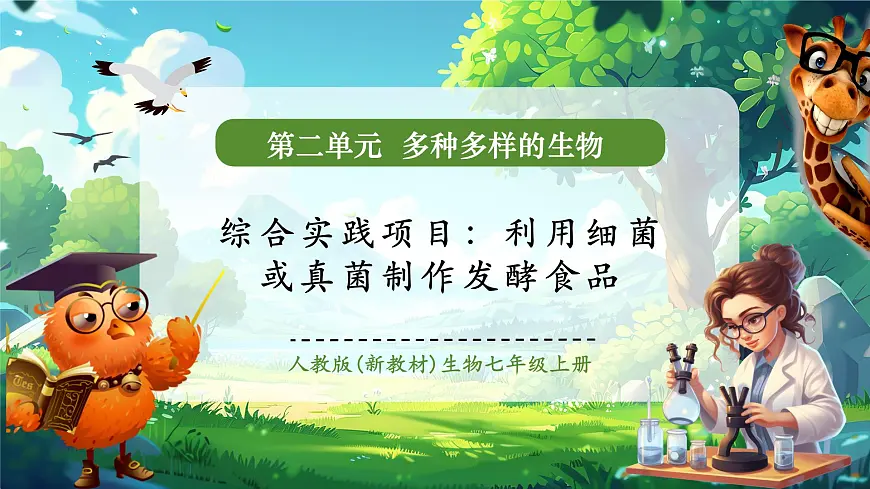 第二单元 多种多样的生物

综合实践项目：利用细菌或真菌制作发酵食品

人教版(新教材)生物七年级上册